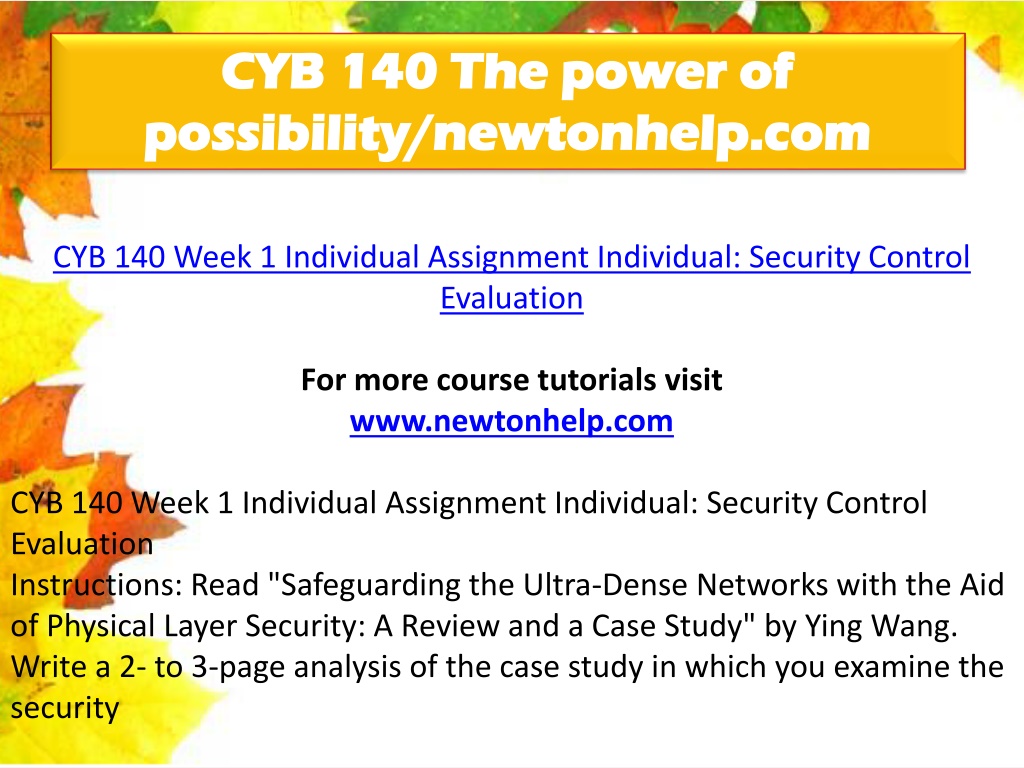 CYB 140 The power of possibility/newtonhelp.com

CYB 140 Week 1 Individual Assignment Individual: Security Control Evaluation

For more course tutorials visit
www.newtonhelp.com

CYB 140 Week 1 Individual Assignment Individual: Security Control Evaluation
Instructions: Read "Safeguarding the Ultra-Dense Networks with the Aid of Physical Layer Security: A Review and a Case Study" by Ying Wang. Write a 2- to 3-page analysis of the case study in which you examine the security